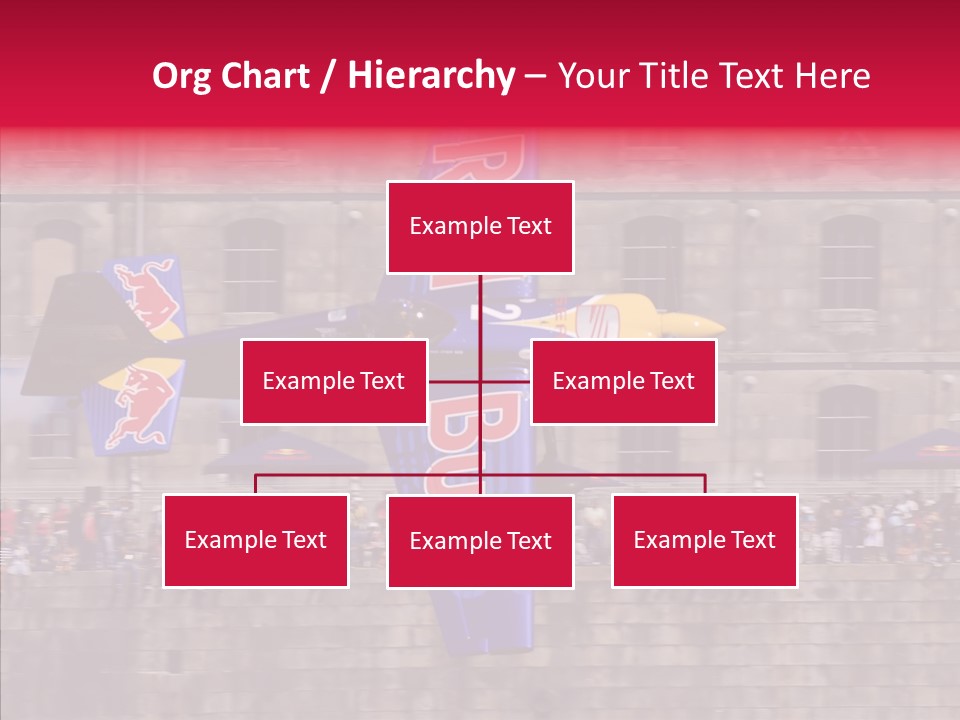 Org Chart / Hierarchy – Your Title Text Here

Example Text

Example Text

Example Text

Example Text

Example Text

Example Text